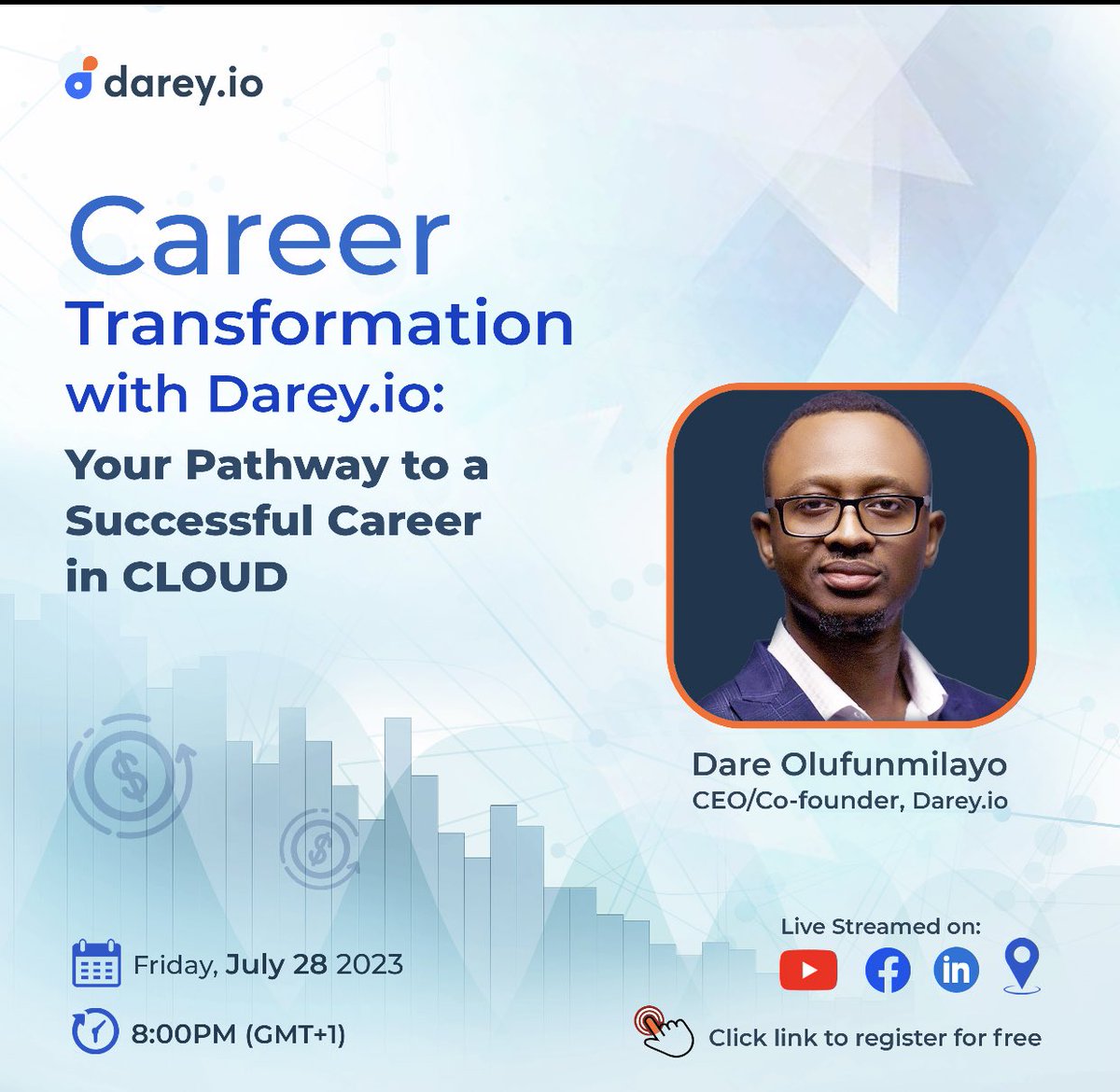 darey.io

Career Transformation with Darey.io:

Your Pathway to a Successful Career in CLOUD

Dare Olufunmilayo
CEO/Co-founder, Darey.io

Friday, July 28 2023

8:00PM (GMT+1)

Live Streamed on:

Click link to register for free